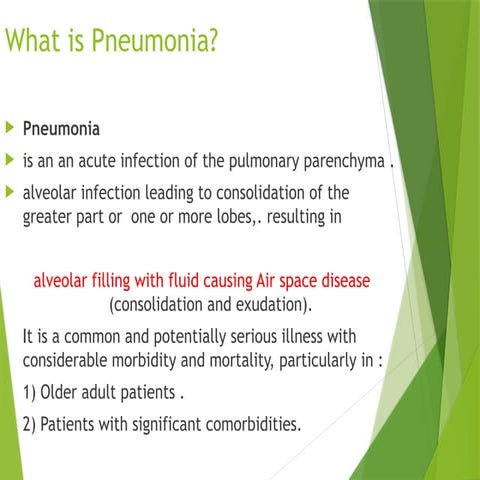 What is Pneumonia?

Pneumonia

is an an acute infection of the pulmonary parenchyma .

alveolar infection leading to consolidation of the greater part or one or more lobes,. resulting in

alveolar filling with fluid causing Air space disease (consolidation and exudation).

It is a common and potentially serious illness with considerable morbidity and mortality, particularly in :

1) Older adult patients .

2) Patients with significant comorbidities.